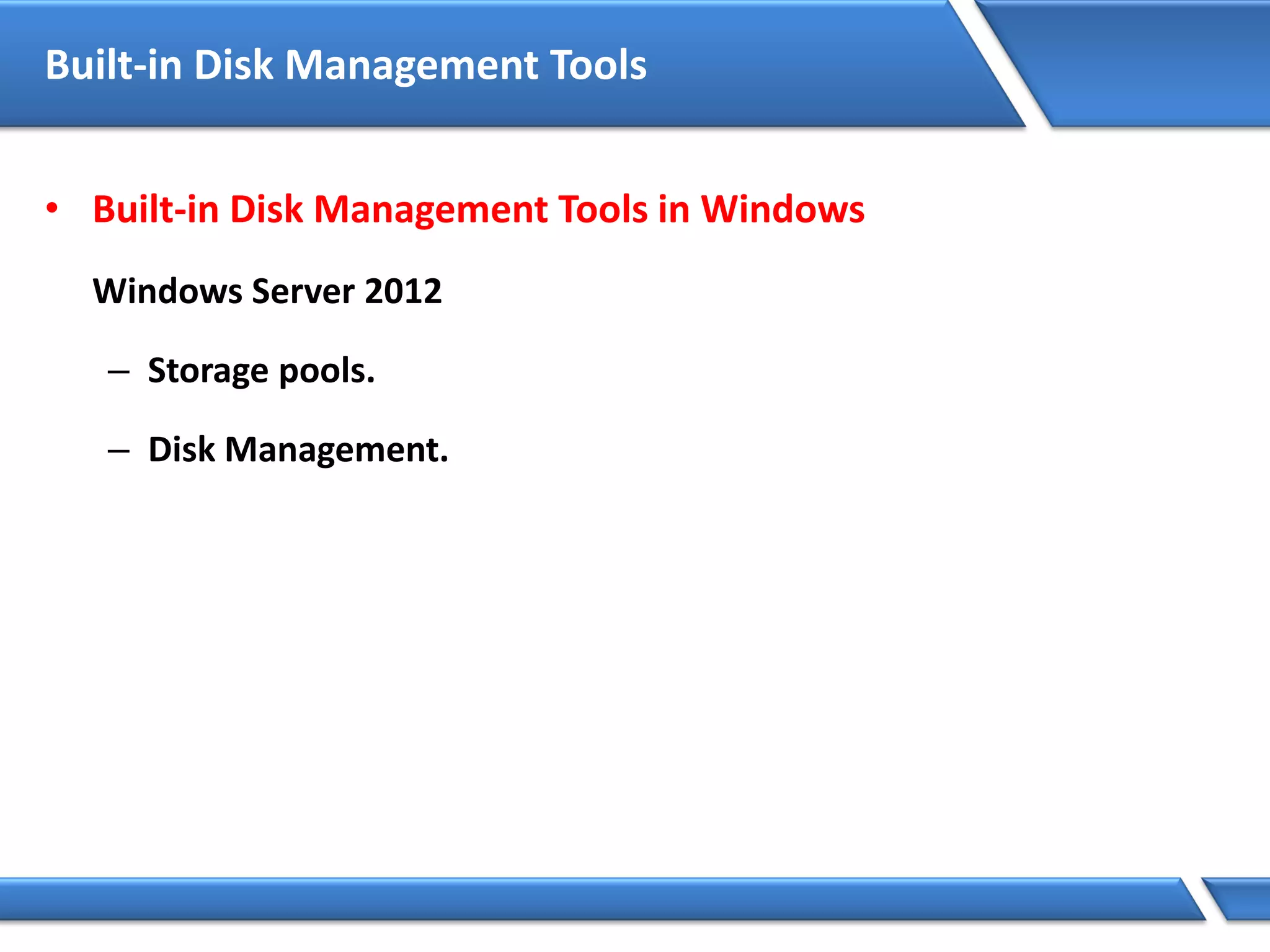 Built-in Disk Management Tools

• Built-in Disk Management Tools in Windows

Windows Server 2012

– Storage pools.

– Disk Management.